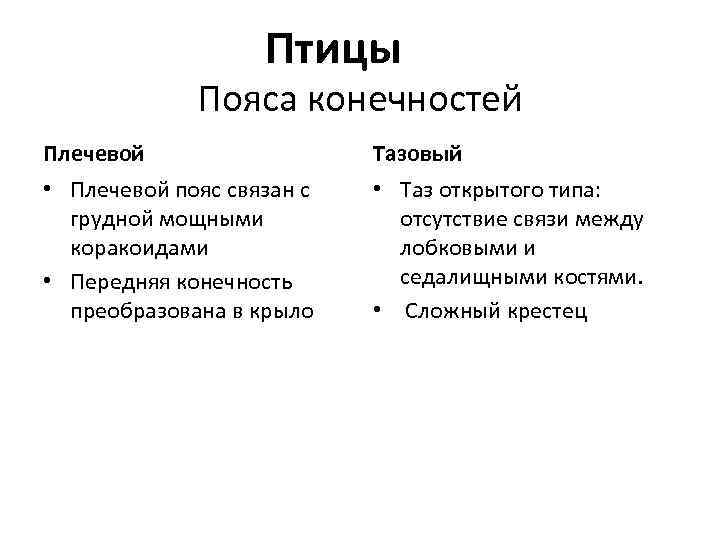 Птицы

Пояса конечностей

Плечевой

• Плечевой пояс связан с грудной мощными коракоидами
• Передняя конечность преобразована в крыло

Тазовый

• Таз открытого типа: отсутствие связи между лобковыми и седалищными костями.
• Сложный крестец